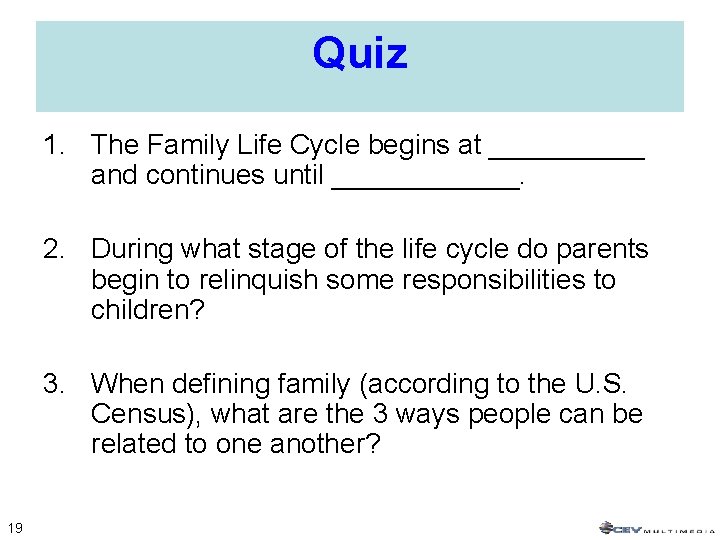 Quiz

1. The Family Life Cycle begins at __________ and continues until ____________.

2. During what stage of the life cycle do parents begin to relinquish some responsibilities to children?

3. When defining family (according to the U.S. Census), what are the 3 ways people can be related to one another?

19

CEV MULTIMEDIA